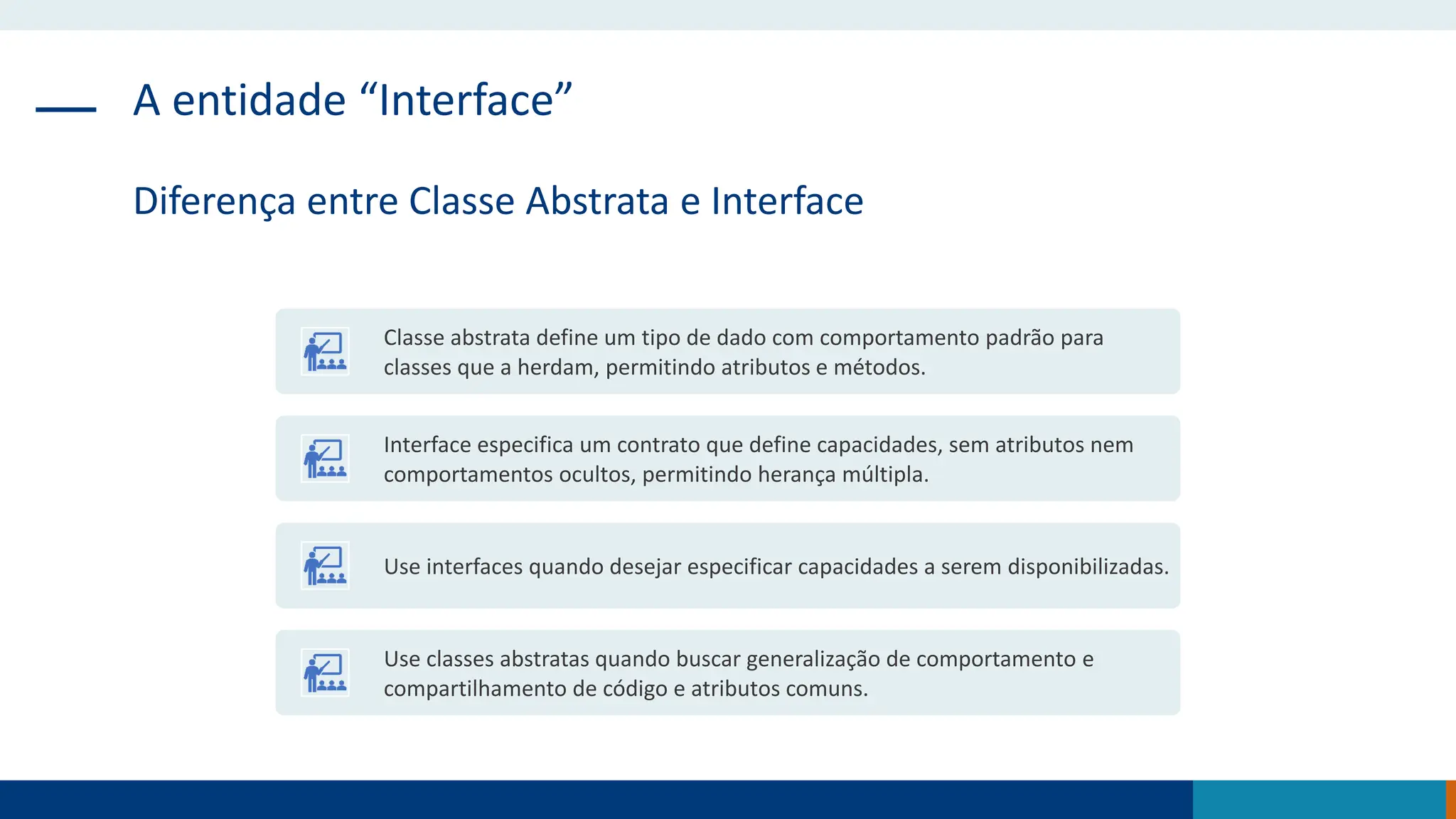 A entidade “Interface”

Diferença entre Classe Abstrata e Interface

Classe abstrata define um tipo de dado com comportamento padrão para classes que a herdam, permitindo atributos e métodos.

Interface especifica um contrato que define capacidades, sem atributos nem comportamentos ocultos, permitindo herança múltipla.

Use interfaces quando desejar especificar capacidades a serem disponibilizadas.

Use classes abstratas quando buscar generalização de comportamento e compartilhamento de código e atributos comuns.